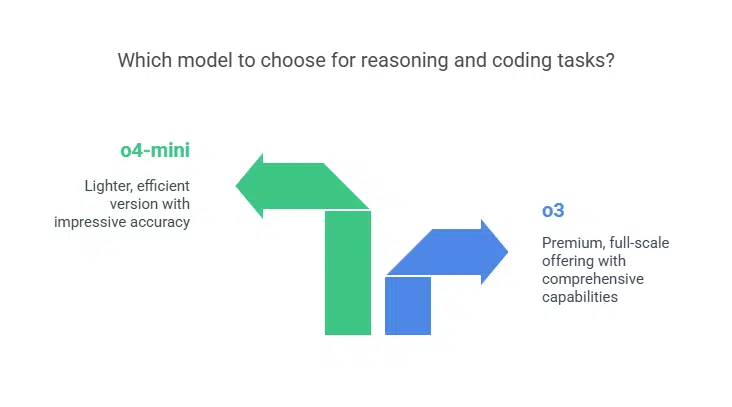 Which model to choose for reasoning and coding tasks?

o4-mini

Lighter, efficient version with impressive accuracy

o3

Premium, full-scale offering with comprehensive capabilities